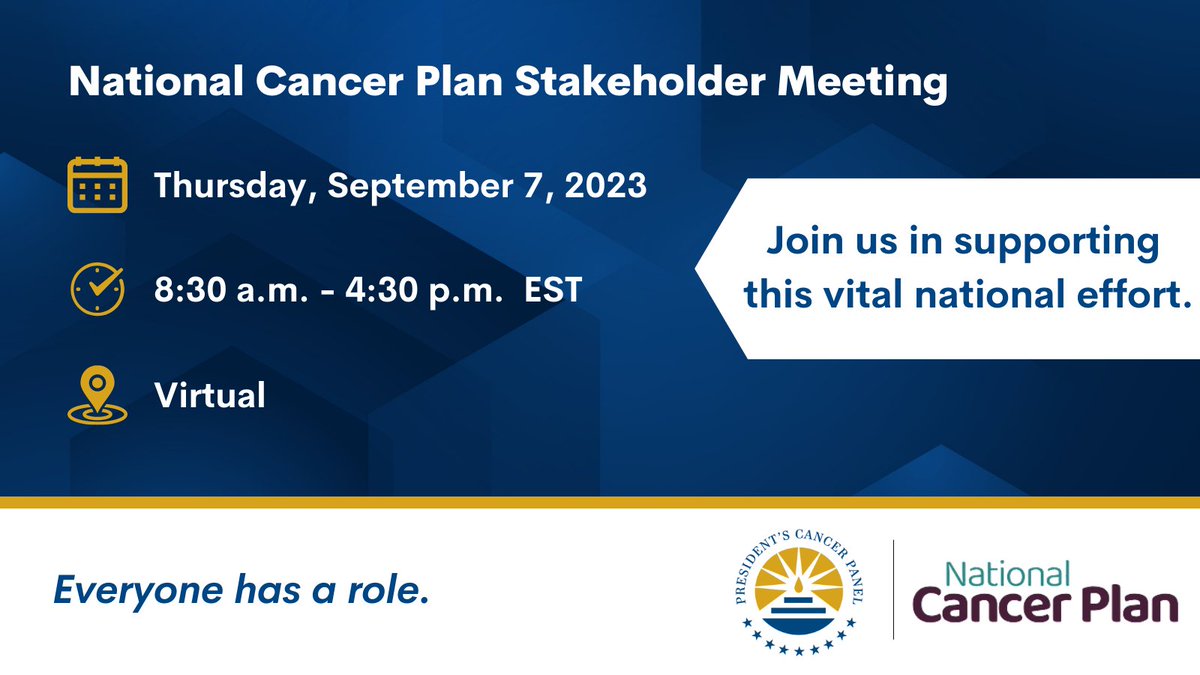 National Cancer Plan Stakeholder Meeting

Thursday, September 7, 2023

8:30 a.m. - 4:30 p.m. EST

Virtual

Join us in supporting this vital national effort.

Everyone has a role.

PRESIDENT'S CANCER PANEL

National Cancer Plan